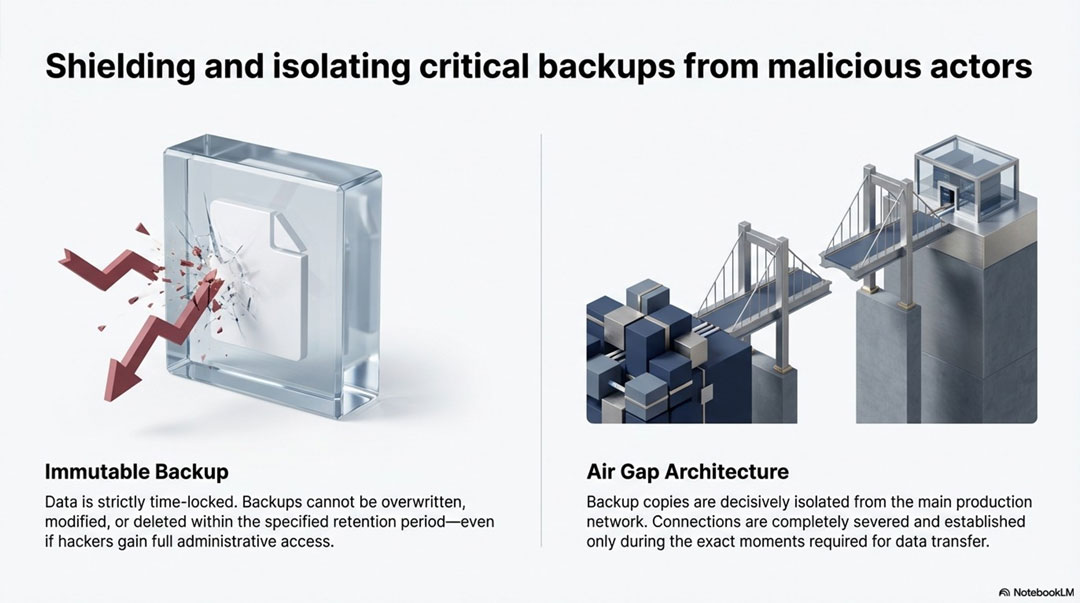 Shielding and isolating critical backups from malicious actors

Immutable Backup

Data is strictly time-locked. Backups cannot be overwritten, modified, or deleted within the specified retention period—even if hackers gain full administrative access.

Air Gap Architecture

Backup copies are decisively isolated from the main production network. Connections are completely severed and established only during the exact moments required for data transfer.

NotebookLM